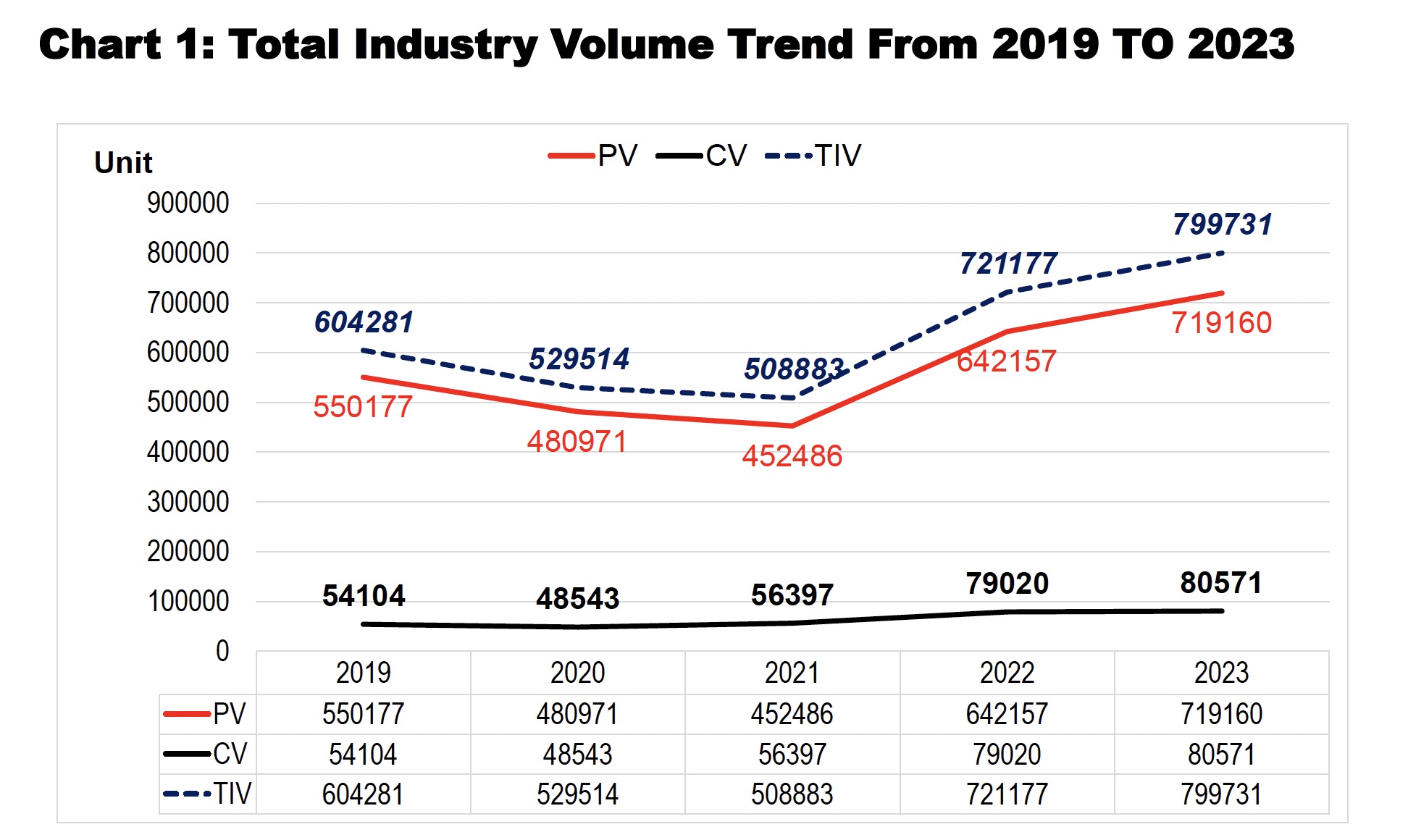 Chart 1: Total Industry Volume Trend From 2019 TO 2023

Unit

PV CV TIV

900000
800000
700000
600000
500000
400000
300000
200000
100000
0

604281 529514 508883 721177 799731

550177 480971 452486 642157 719160

54104 48543 56397 79020 80571

| | 2019 | 2020 | 2021 | 2022 | 2023 |
|---|---|---|---|---|---|
| PV | 550177 | 480971 | 452486 | 642157 | 719160 |
| CV | 54104 | 48543 | 56397 | 79020 | 80571 |
| TIV | 604281 | 529514 | 508883 | 721177 | 799731 |